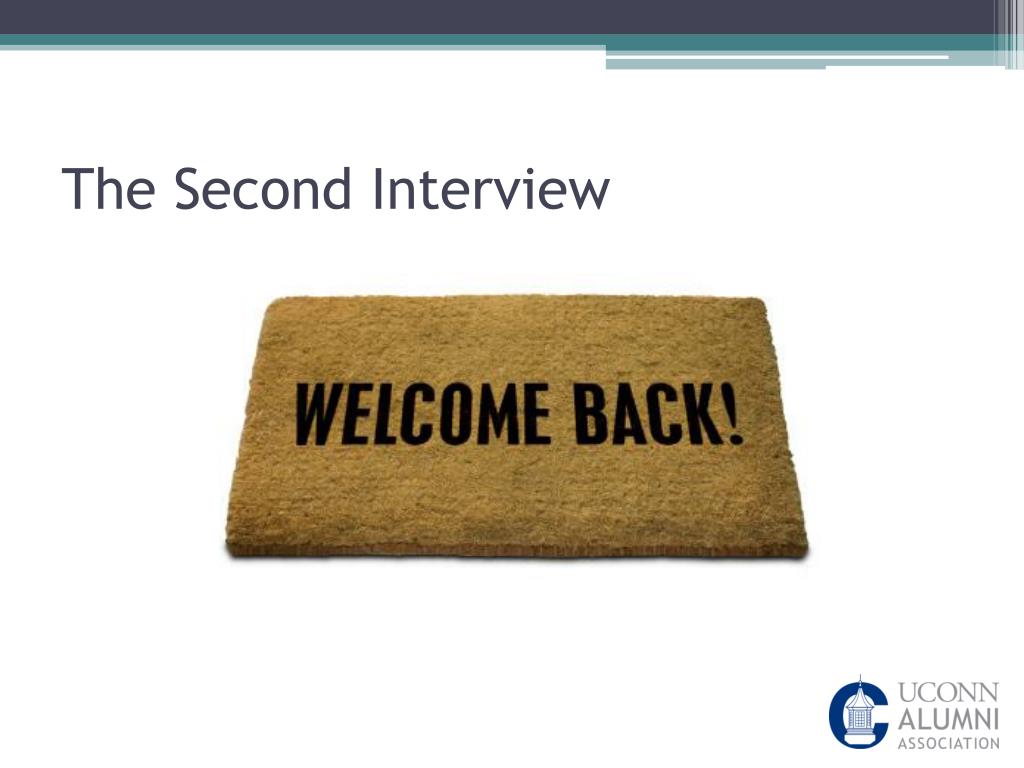 The Second Interview

WELCOME BACK!

UCONN
ALUMNI
ASSOCIATION